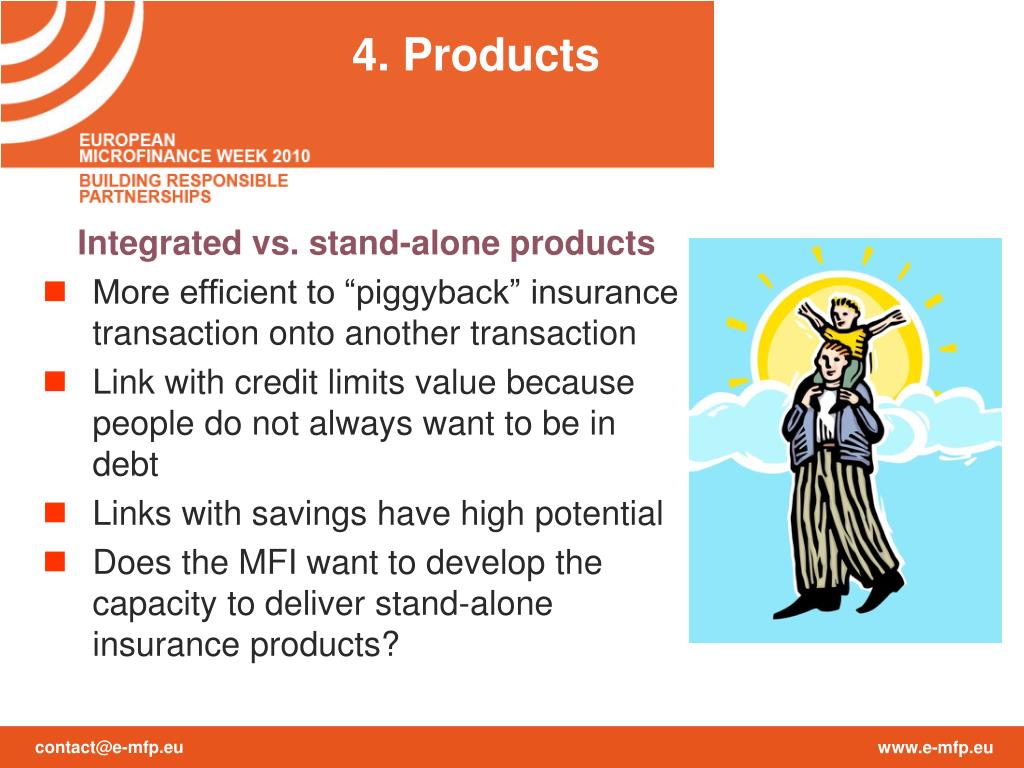 4. Products

EUROPEAN
MICROFINANCE WEEK 2010

BUILDING RESPONSIBLE
PARTNERSHIPS

Integrated vs. stand-alone products

- More efficient to “piggyback” insurance transaction onto another transaction
- Link with credit limits value because people do not always want to be in debt
- Links with savings have high potential
- Does the MFI want to develop the capacity to deliver stand-alone insurance products?

contact@e-mfp.eu

www.e-mfp.eu